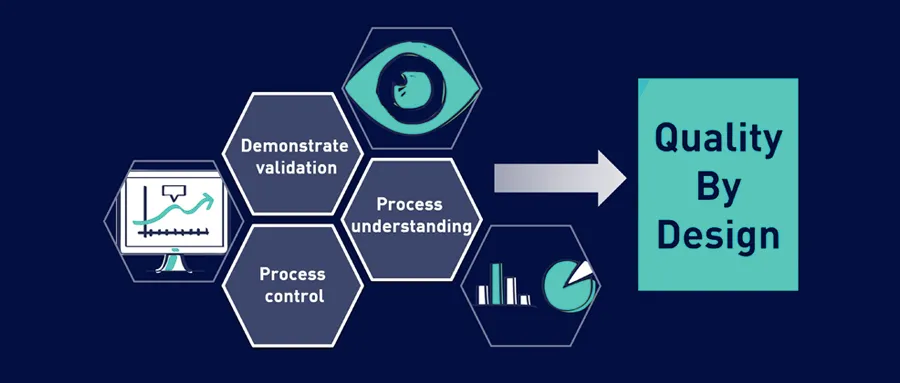 Demonstrate validation

Process understanding

Process control

Quality By Design